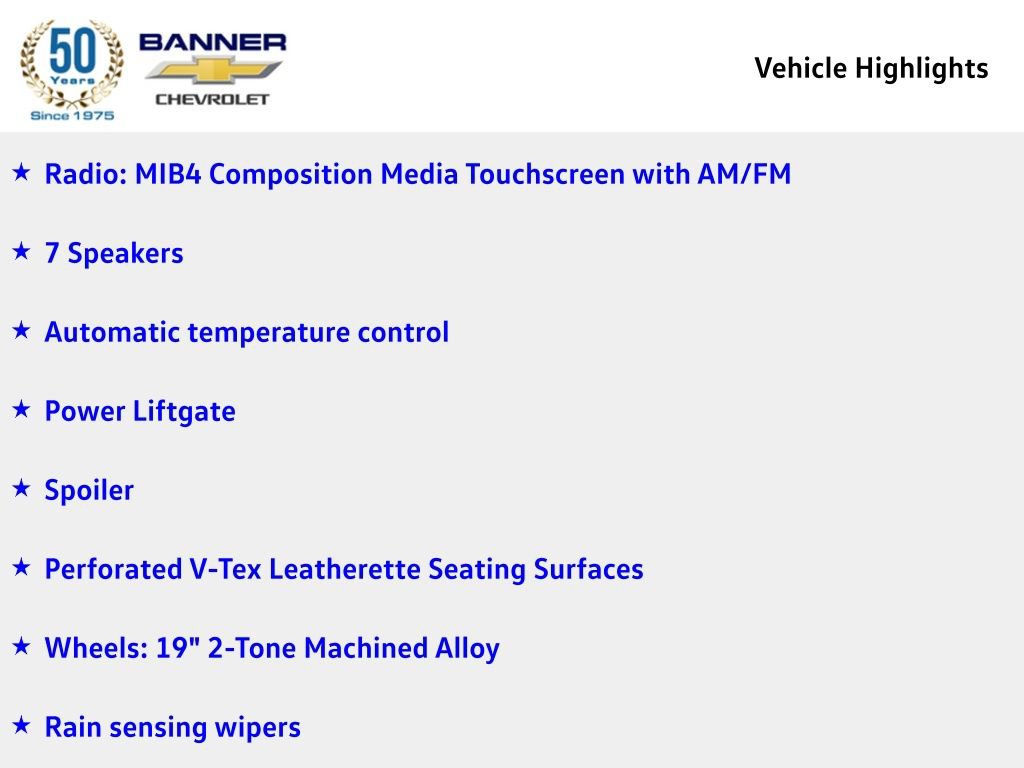 50 Years Since 1975

BANNER CHEVROLET

Vehicle Highlights

★ Radio: MIB4 Composition Media Touchscreen with AM/FM

★ 7 Speakers

★ Automatic temperature control

★ Power Liftgate

★ Spoiler

★ Perforated V-Tex Leatherette Seating Surfaces

★ Wheels: 19" 2-Tone Machined Alloy

★ Rain sensing wipers